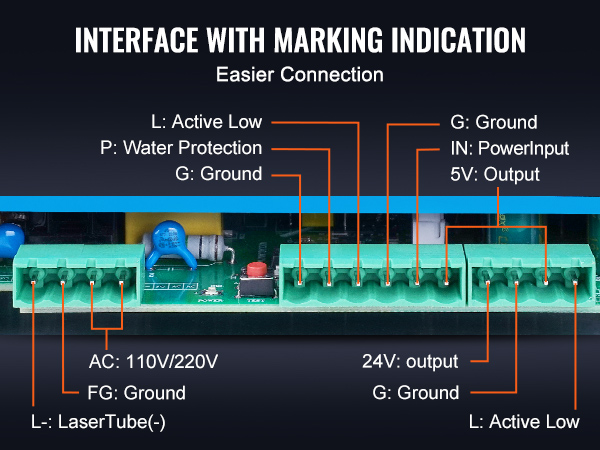 INTERFACE WITH MARKING INDICATION

Easier Connection

L: Active Low
P: Water Protection
G: Ground

G: Ground
IN: PowerInput
5V: Output

AC: 110V/220V
FG: Ground
L-: LaserTube(-)

24V: output
G: Ground
L: Active Low